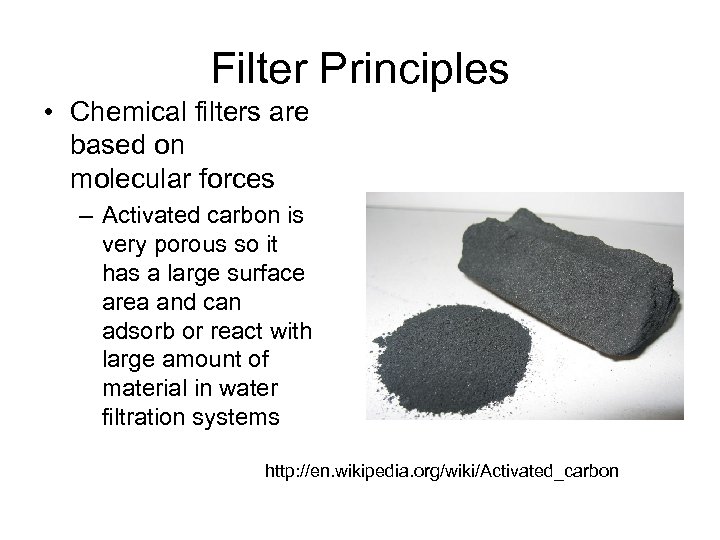 Filter Principles

• Chemical filters are based on molecular forces
 – Activated carbon is very porous so it has a large surface area and can adsorb or react with large amount of material in water filtration systems

http://en.wikipedia.org/wiki/Activated_carbon